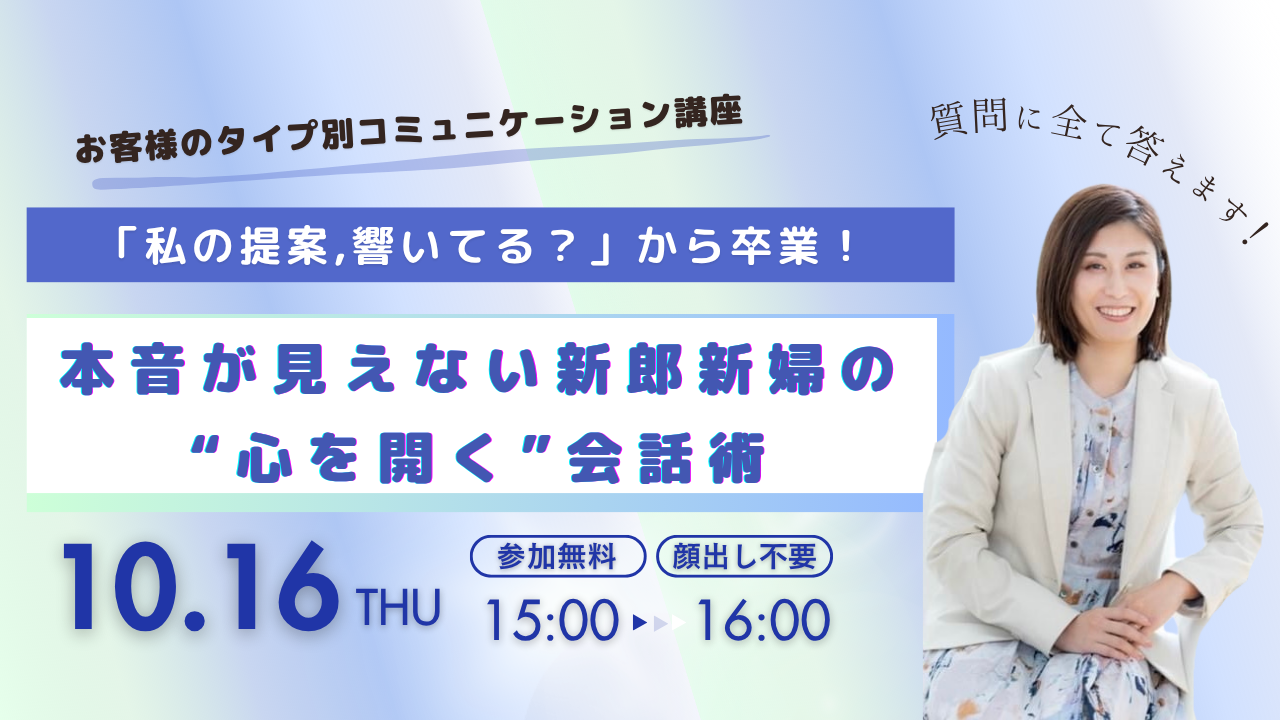 お客様のタイプ別コミュニケーション講座

質問に全て答えます！

「私の提案,響いてる？」から卒業！

本音が見えない新郎新婦の
“心を開く”会話術

10.16 THU

参加無料
顔出し不要

15:00 ▸▸▸ 16:00